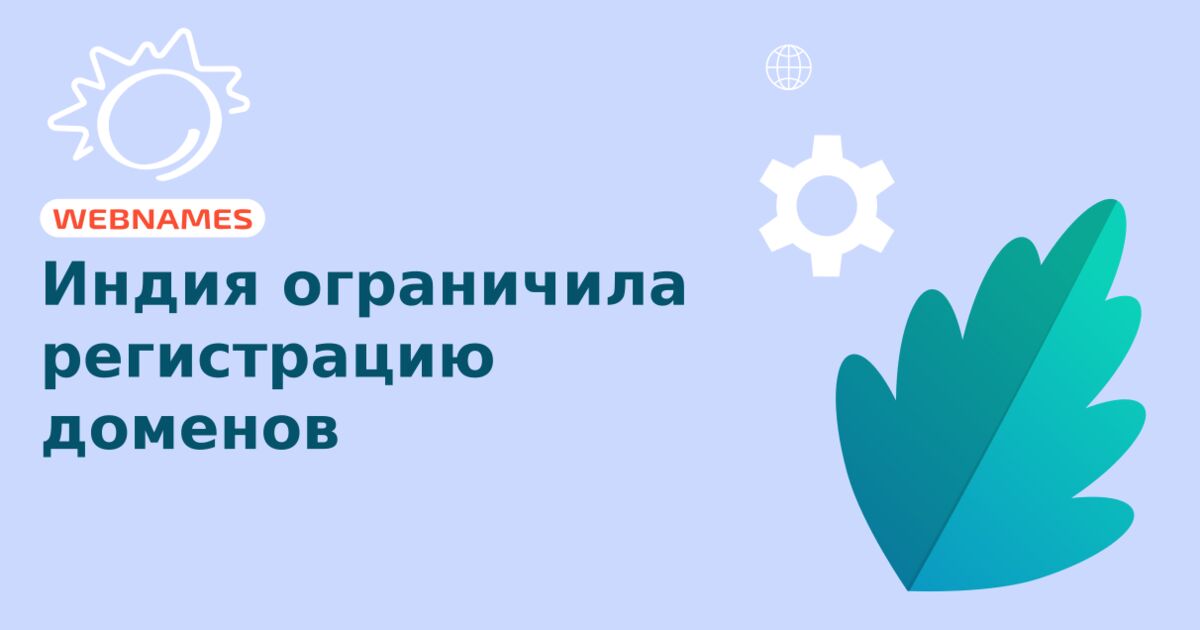 WEBNAMES

Индия ограничила регистрацию доменов